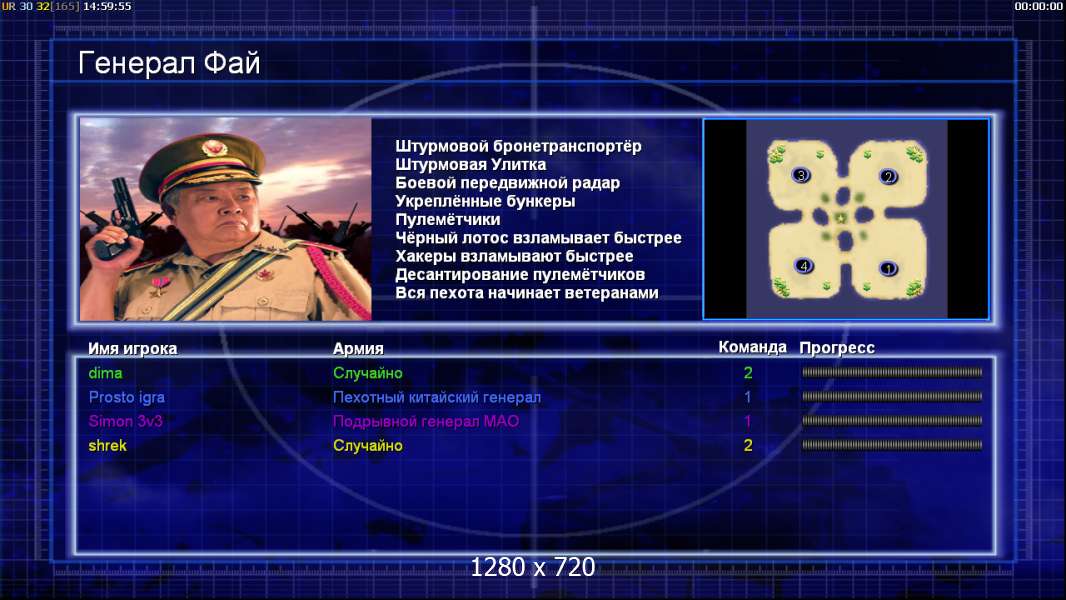 UR 30 32[165] 14:59:55

00:00:00

Генерал Фай

Штурмовой бронетранспортёр
Штурмовая Улитка
Боевой передвижной радар
Укреплённые бункеры
Пулемётчики
Чёрный лотос взламывает быстрее
Хакеры взламывают быстрее
Десантирование пулемётчиков
Вся пехота начинает ветеранами

3 2 4 1

| Имя игрока | Армия | Команда | Прогресс |
|---|---|---|---|
| dima | Случайно | 2 | |
| Prosto igra | Пехотный китайский генерал | 1 | |
| Simon 3v3 | Подрывной генерал МАО | 1 | |
| shrek | Случайно | 2 | |

1280 x 720